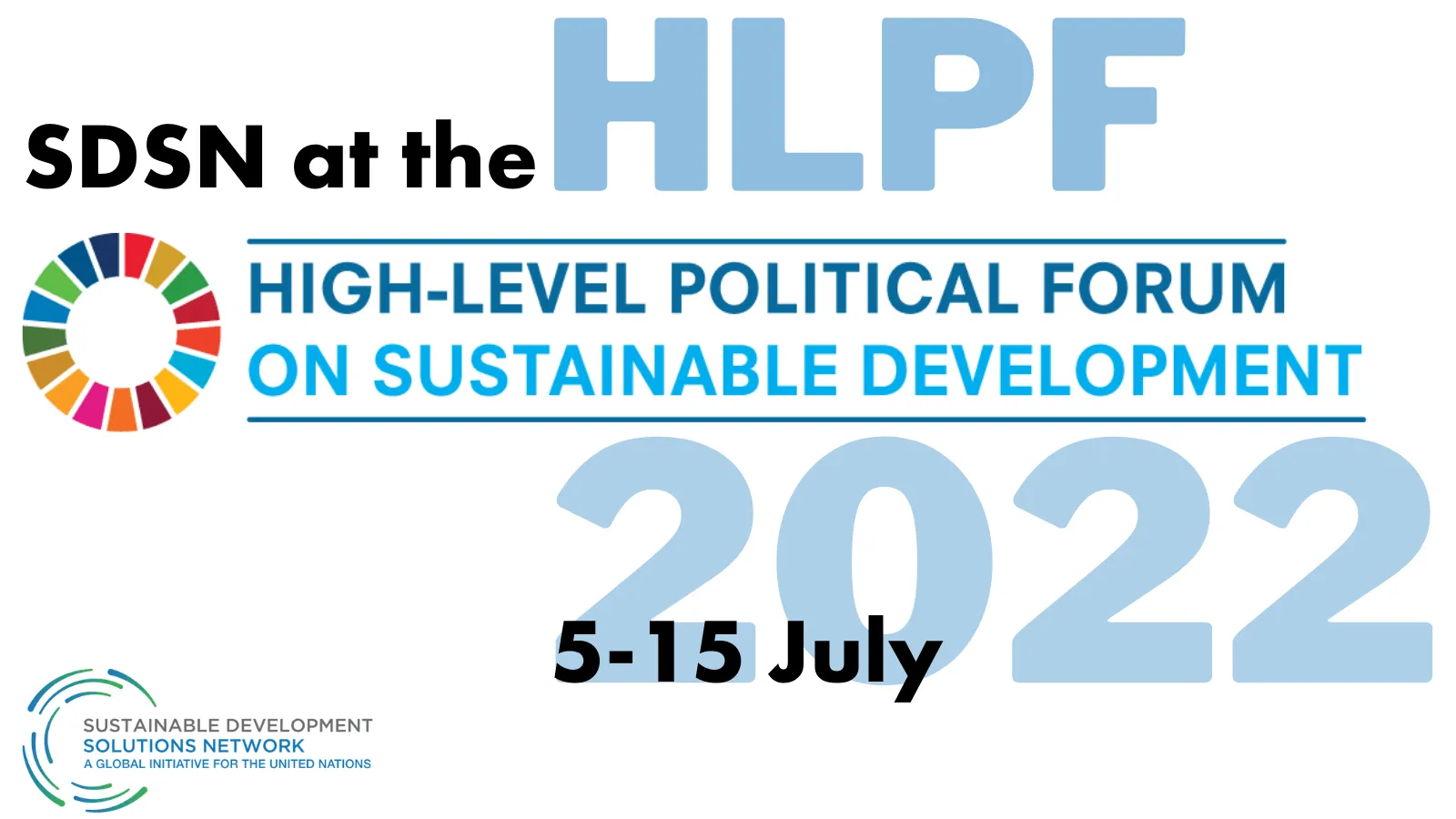 SDSN at the HLPF

HIGH-LEVEL POLITICAL FORUM
ON SUSTAINABLE DEVELOPMENT

2022

5-15 July

SUSTAINABLE DEVELOPMENT
SOLUTIONS NETWORK
A GLOBAL INITIATIVE FOR THE UNITED NATIONS